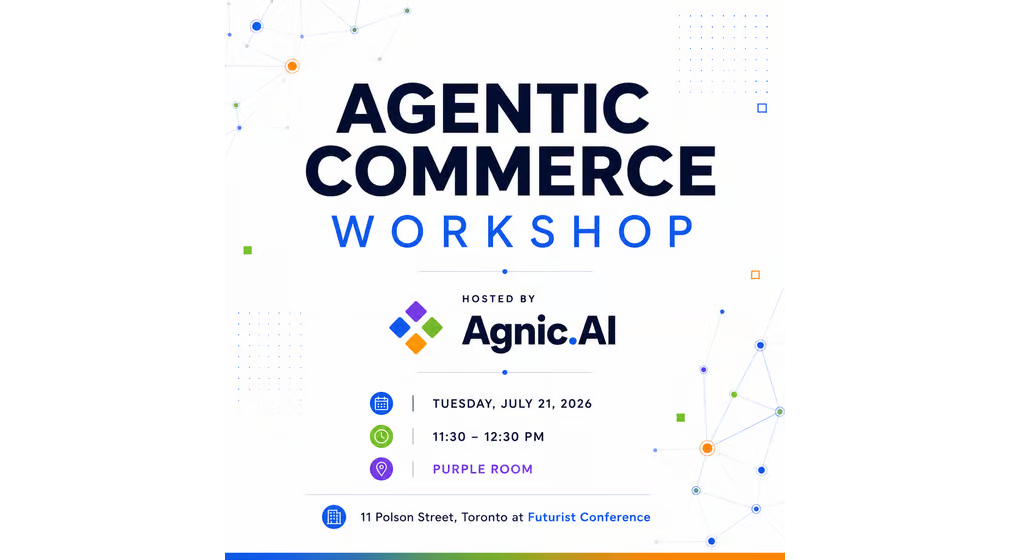 AGENTIC COMMERCE WORKSHOP

HOSTED BY
Agnic.AI

TUESDAY, JULY 21, 2026
11:30 – 12:30 PM
PURPLE ROOM

11 Polson Street, Toronto at Futurist Conference